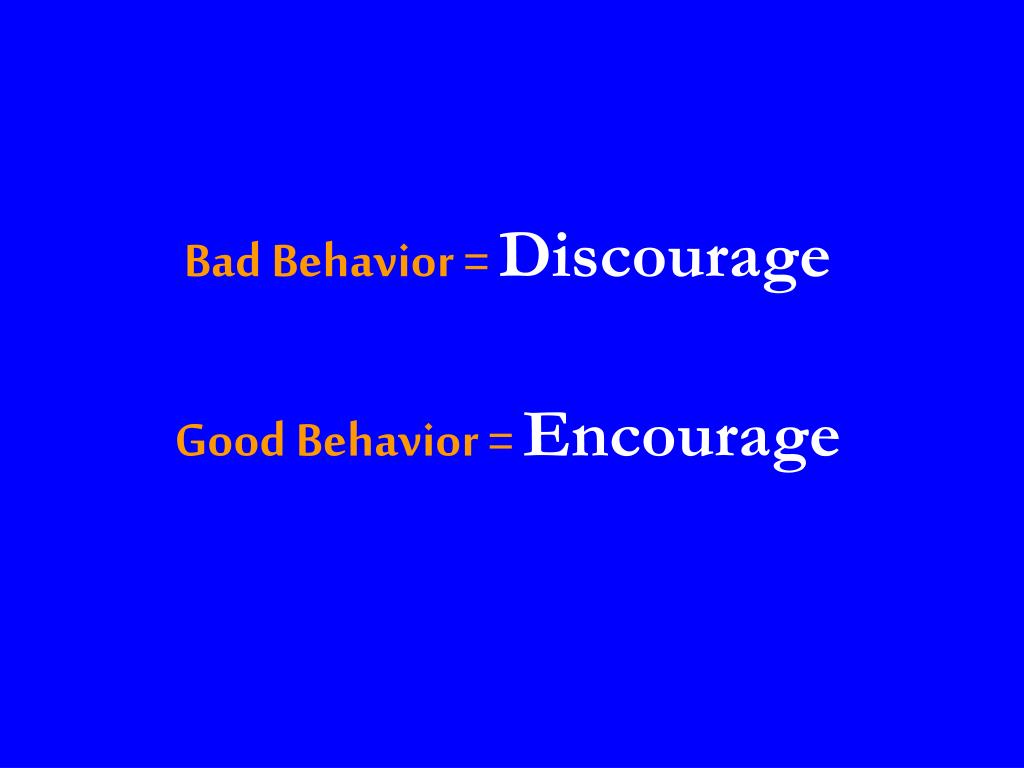 Bad Behavior = Discourage

Good Behavior = Encourage